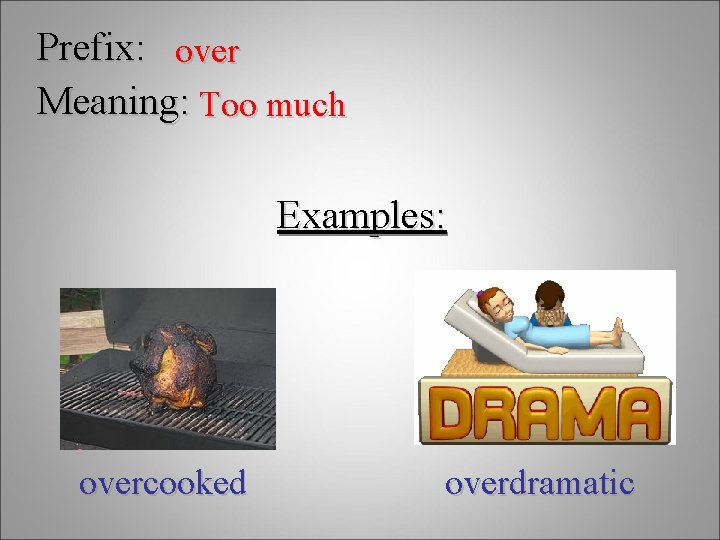 Prefix: over
Meaning: Too much

Examples:

DRAMA

overcooked

overdramatic